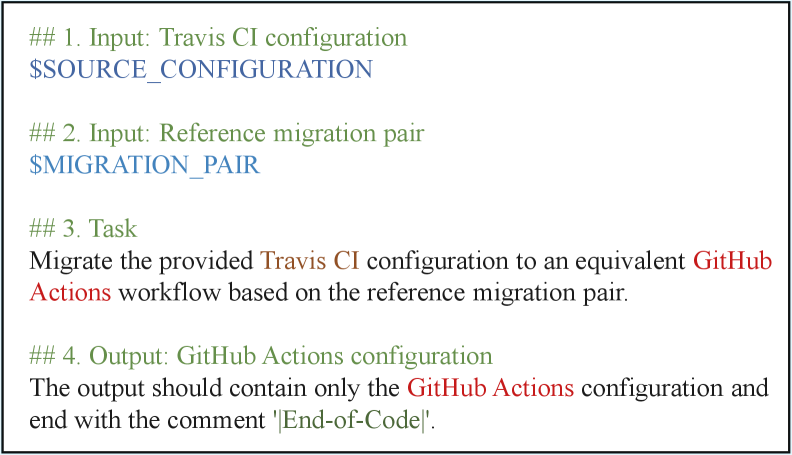 ## 1. Input: Travis CI configuration
\$SOURCE_CONFIGURATION

## 2. Input: Reference migration pair
\$MIGRATION_PAIR

## 3. Task
Migrate the provided Travis CI configuration to an equivalent GitHub Actions workflow based on the reference migration pair.

## 4. Output: GitHub Actions configuration
The output should contain only the GitHub Actions configuration and end with the comment '|End-of-Code|'.